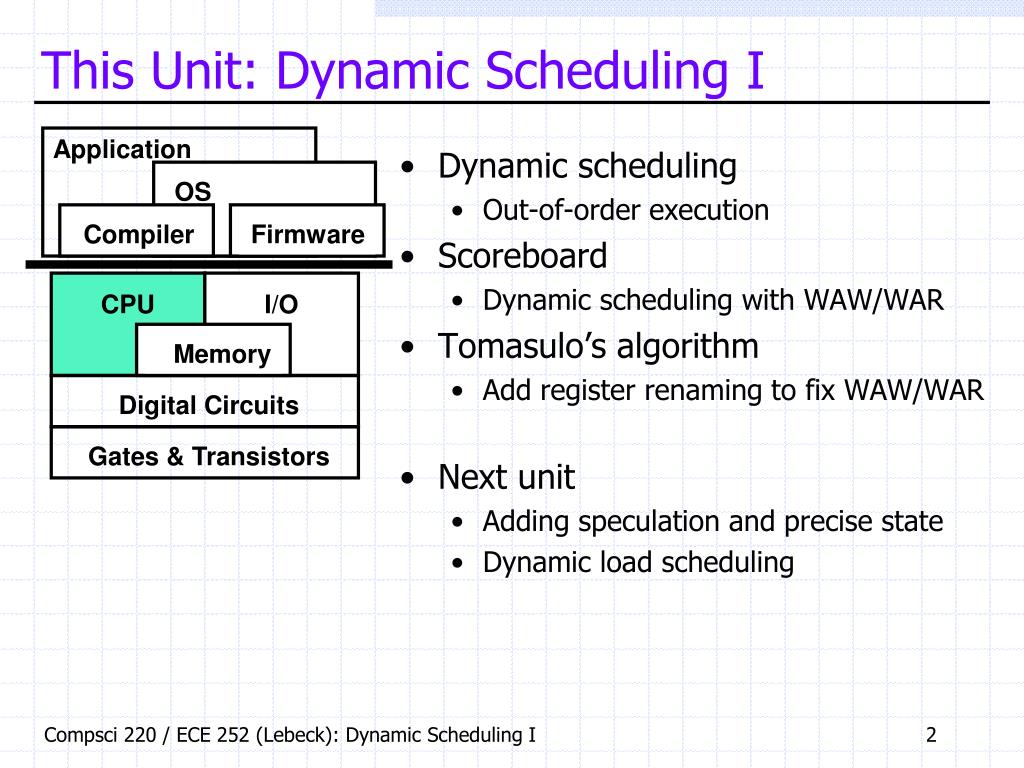 This Unit: Dynamic Scheduling I

Application
OS
Compiler
Firmware
CPU
I/O
Memory
Digital Circuits
Gates & Transistors

• Dynamic scheduling
  • Out-of-order execution
• Scoreboard
  • Dynamic scheduling with WAW/WAR
• Tomasulo's algorithm
  • Add register renaming to fix WAW/WAR

• Next unit
  • Adding speculation and precise state
  • Dynamic load scheduling

Compsci 220 / ECE 252 (Lebeck): Dynamic Scheduling I

2